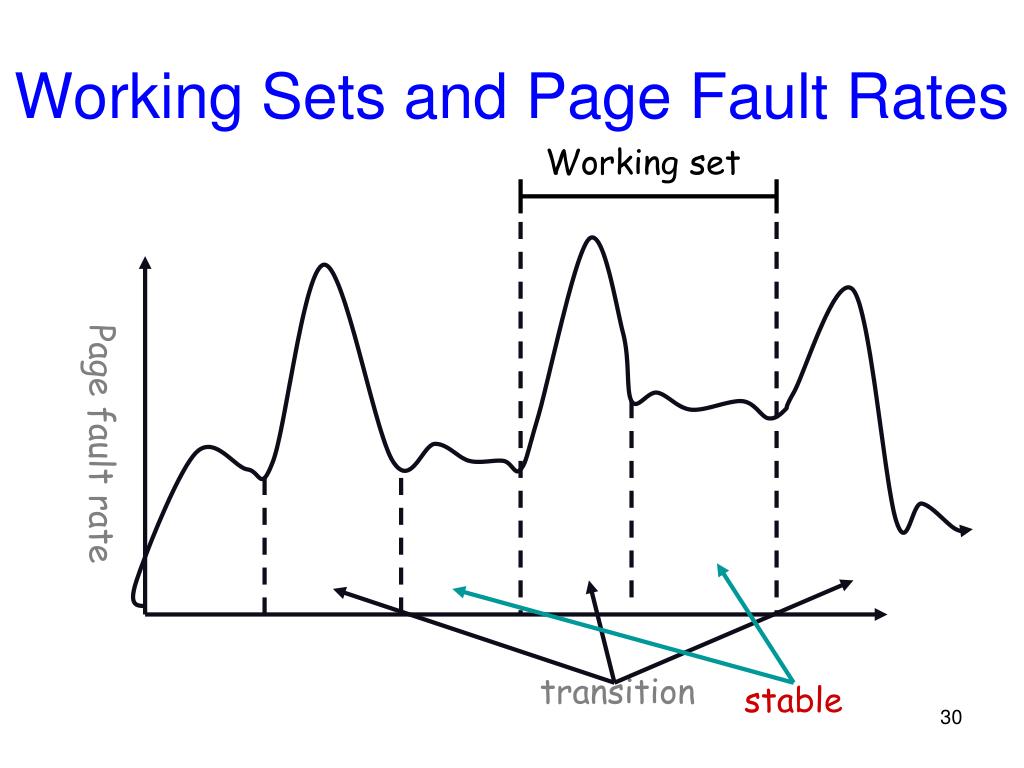 Working Sets and Page Fault Rates

Working set

Page fault rate

transition

stable

30